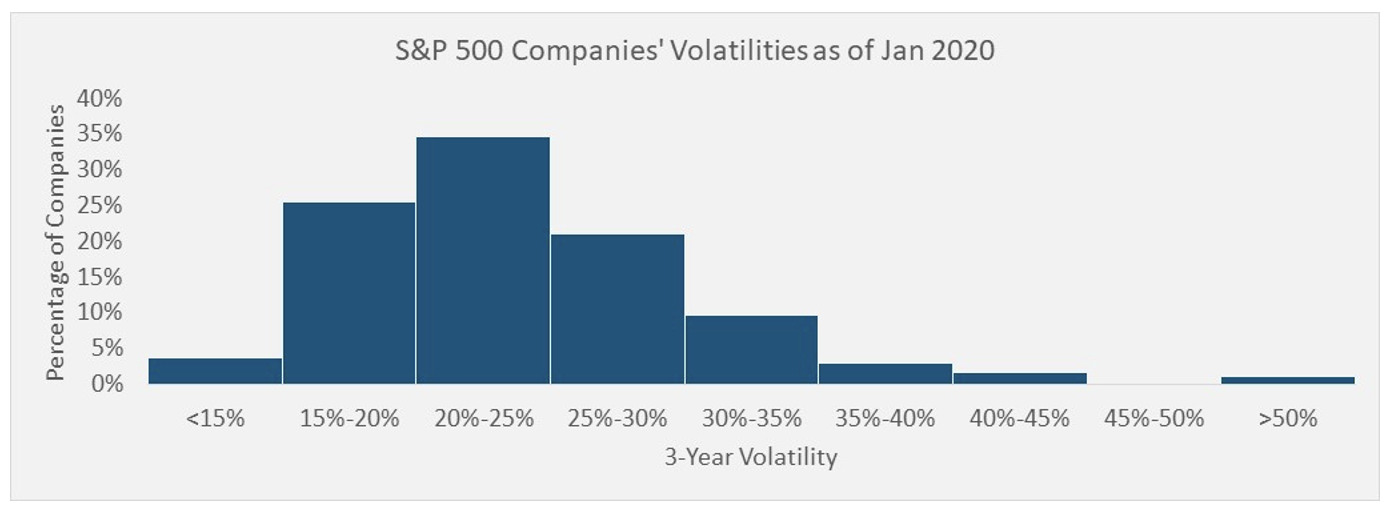 S&P 500 Companies' Volatilities as of Jan 2020

Percentage of Companies

40%
35%
30%
25%
20%
15%
10%
5%
0%

<15%
15%-20%
20%-25%
25%-30%
30%-35%
35%-40%
40%-45%
45%-50%
>50%

3-Year Volatility